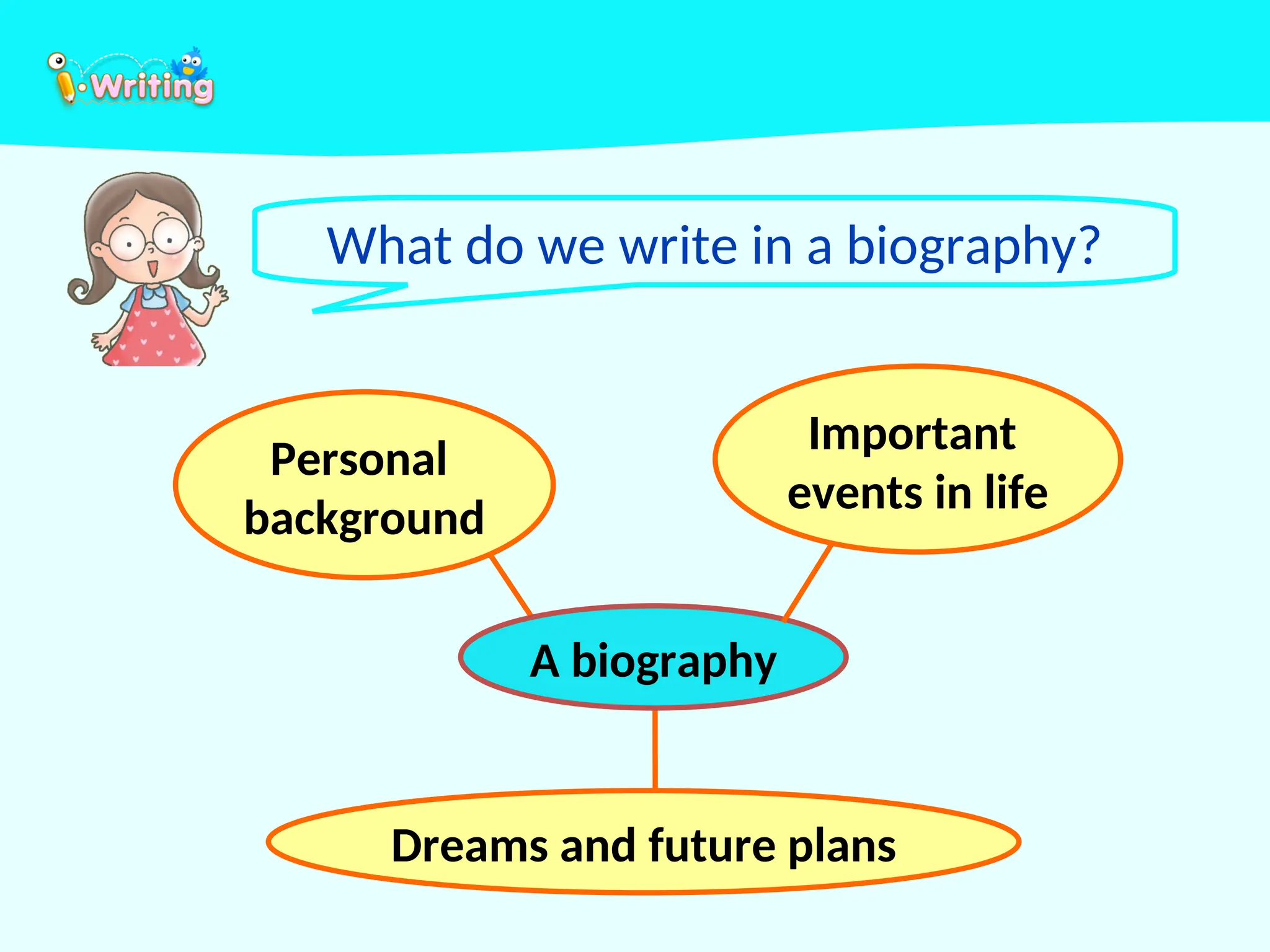 i·Writing

What do we write in a biography?

Personal background

Important events in life

A biography

Dreams and future plans